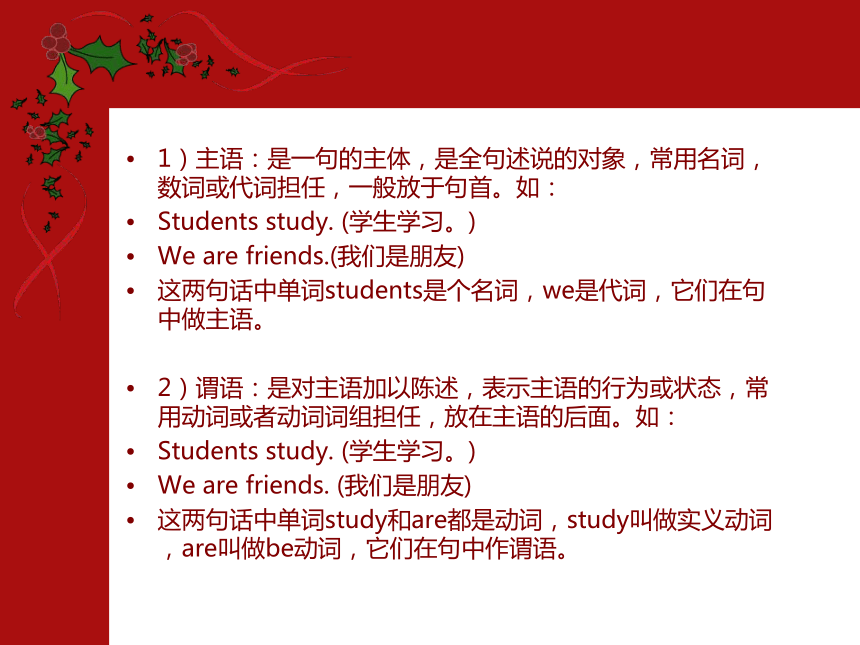 • 1）主语：是一句的主体，是全句述说的对象，常用名词，数词或代词担任，一般放于句首。如：
• Students study. (学生学习。)
• We are friends.(我们是朋友)
• 这两句话中单词students是个名词，we是代词，它们在句中做主语。

• 2）谓语：是对主语加以陈述，表示主语的行为或状态，常用动词或者动词词组担任，放在主语的后面。如：
• Students study. (学生学习。)
• We are friends. (我们是朋友)
• 这两句话中单词study和are都是动词，study叫做实义动词，are叫做be动词，它们在句中作谓语。